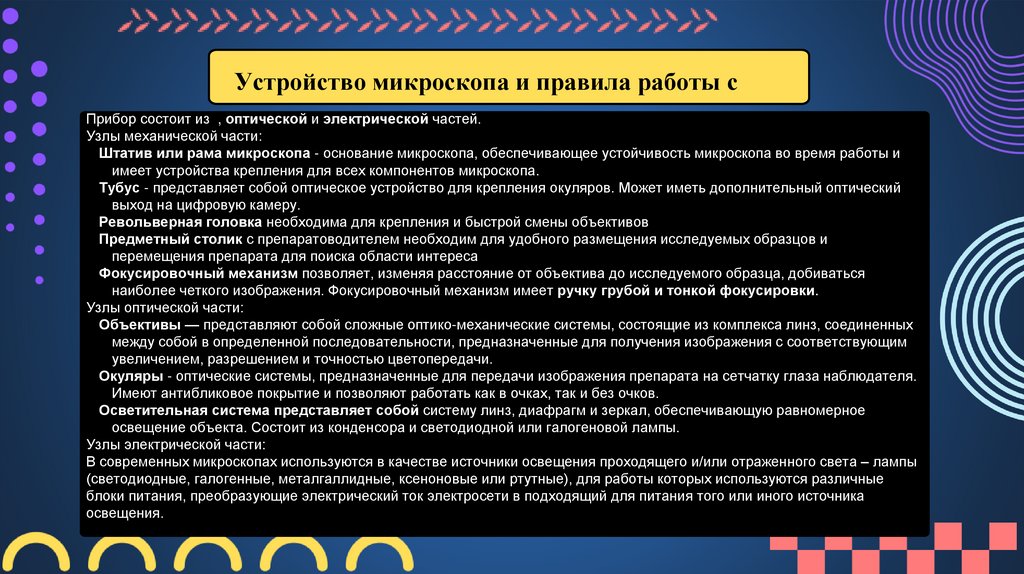 Устройство микроскопа и правила работы с

Прибор состоит из , оптической и электрической частей.
Узлы механической части:
Штатив или рама микроскопа - основание микроскопа, обеспечивающее устойчивость микроскопа во время работы и имеет устройства крепления для всех компонентов микроскопа.
Тубус - представляет собой оптическое устройство для крепления окуляров. Может иметь дополнительный оптический выход на цифровую камеру.
Револьверная головка необходима для крепления и быстрой смены объективов
Предметный столик с препаратоводителем необходим для удобного размещения исследуемых образцов и перемещения препарата для поиска области интереса
Фокусировочный механизм позволяет, изменяя расстояние от объектива до исследуемого образца, добиваться наиболее четкого изображения. Фокусировочный механизм имеет ручку грубой и тонкой фокусировки.
Узлы оптической части:
Объективы — представляют собой сложные оптико-механические системы, состоящие из комплекса линз, соединенных между собой в определенной последовательности, предназначенные для получения изображения с соответствующим увеличением, разрешением и точностью цветопередачи.
Окуляры - оптические системы, предназначенные для передачи изображения препарата на сетчатку глаза наблюдателя. Имеют антибликовое покрытие и позволяют работать как в очках, так и без очков.
Осветительная система представляет собой систему линз, диафрагм и зеркал, обеспечивающую равномерное освещение объекта. Состоит из конденсора и светодиодной или галогеновой лампы.
Узлы электрической части:
В современных микроскопах используются в качестве источники освещения проходящего и/или отраженного света – лампы (светодиодные, галогенные, металгаллидные, ксеноновые или ртутные), для работы которых используются различные блоки питания, преобразующие электрический ток электросети в подходящий для питания того или иного источника освещения.